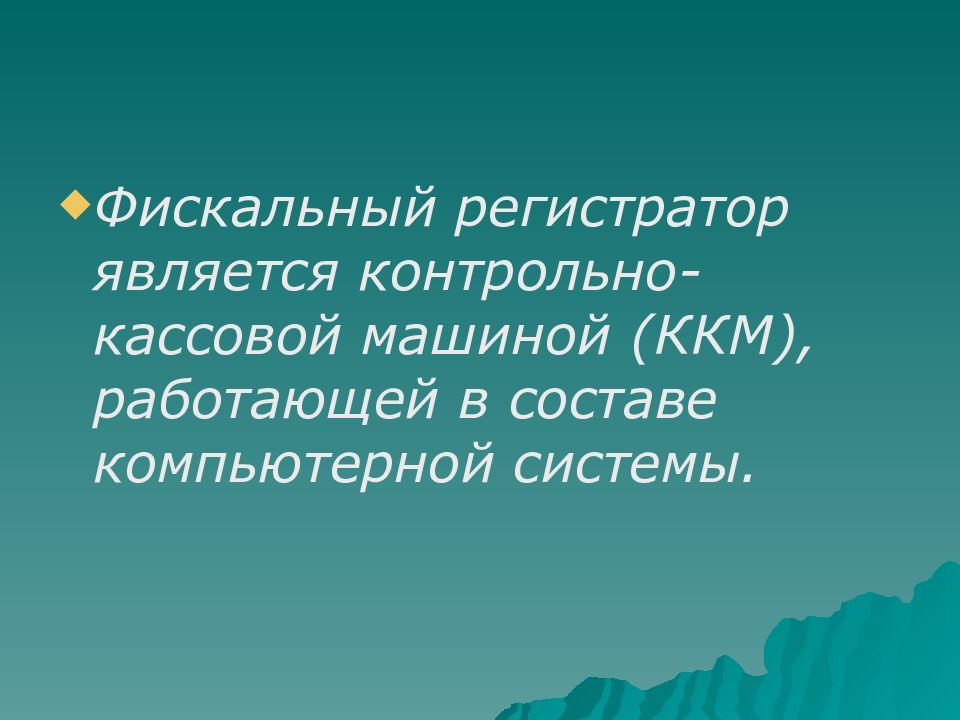 Фискальный регистратор является контрольно-кассовой машиной (ККМ), работающей в составе компьютерной системы.